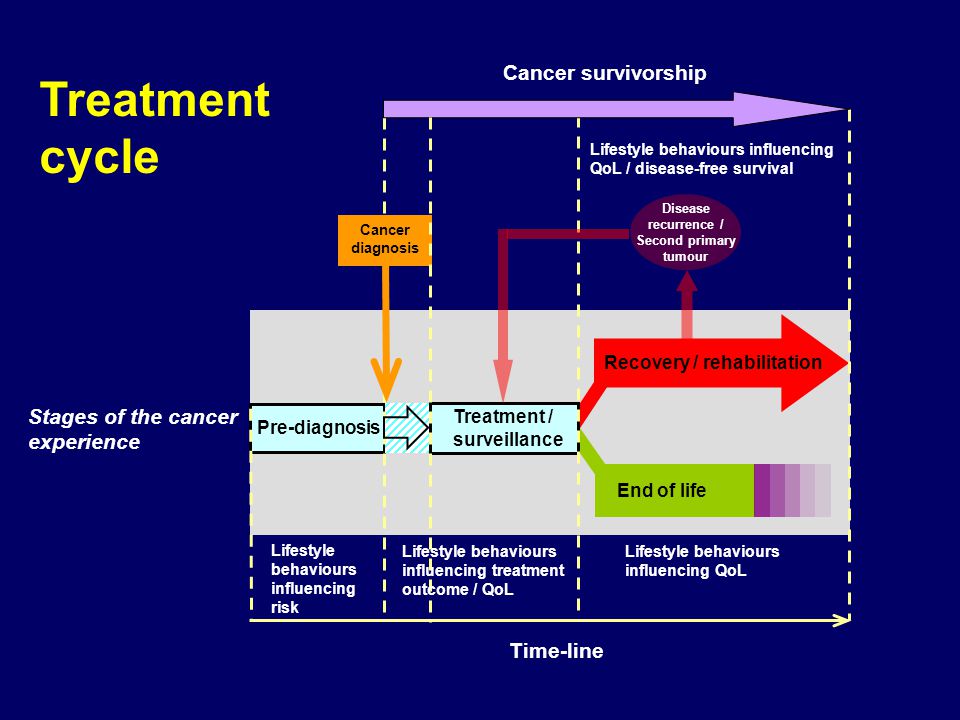 Treatment cycle

Cancer survivorship

Lifestyle behaviours influencing QoL / disease-free survival

Disease recurrence / Second primary tumour

Cancer diagnosis

Recovery / rehabilitation

Stages of the cancer experience

Pre-diagnosis

Treatment / surveillance

End of life

Lifestyle behaviours influencing risk

Lifestyle behaviours influencing treatment outcome / QoL

Lifestyle behaviours influencing QoL

Time-line